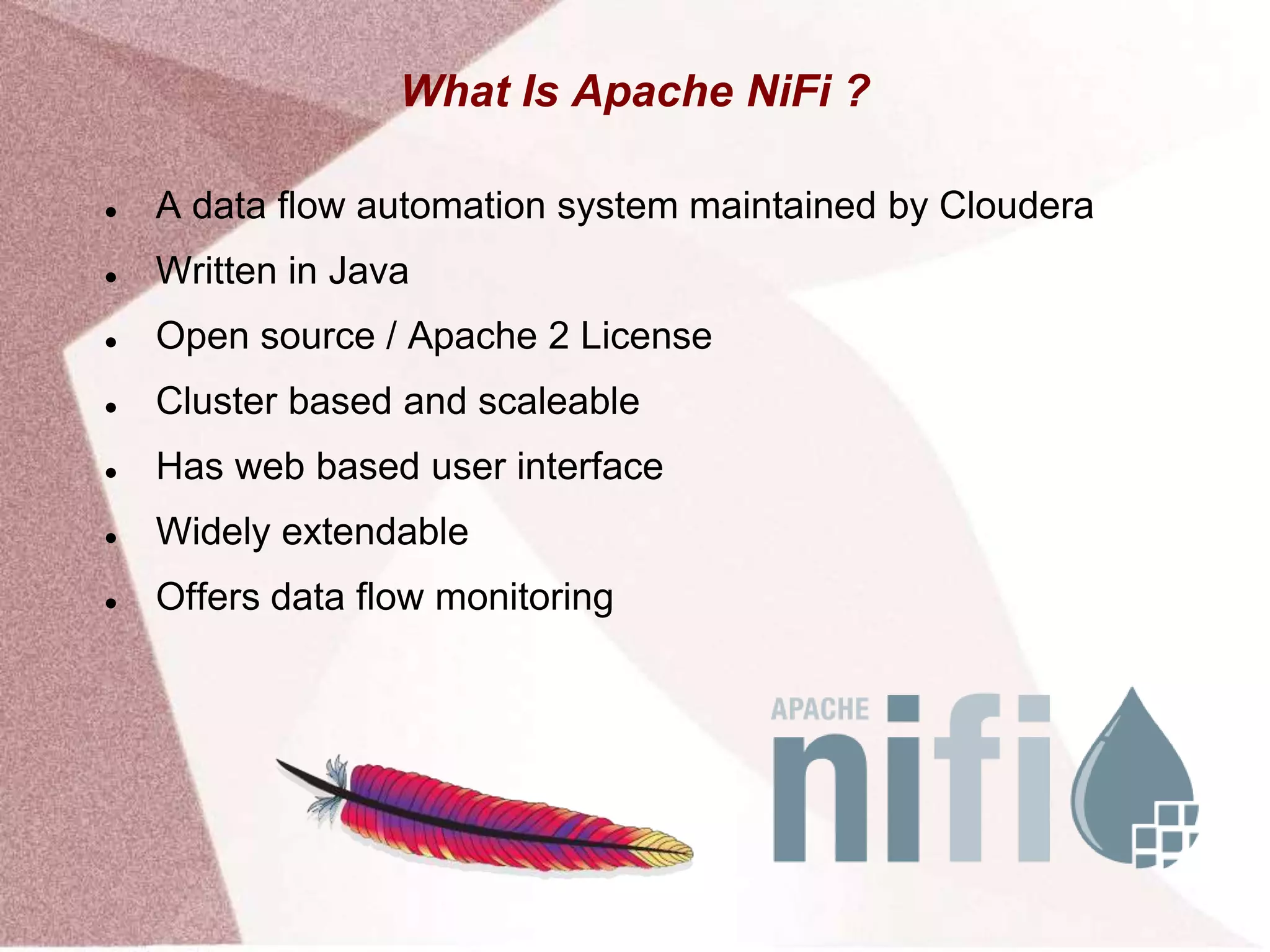 What Is Apache NiFi ?

- A data flow automation system maintained by Cloudera
- Written in Java
- Open source / Apache 2 License
- Cluster based and scaleable
- Has web based user interface
- Widely extendable
- Offers data flow monitoring

APACHE nifi